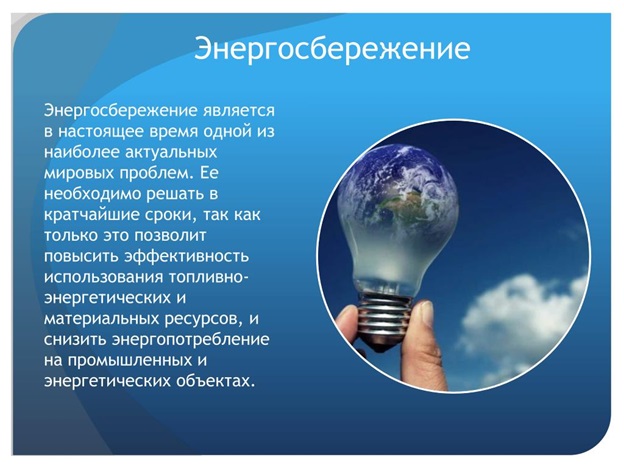 Энергосбережение

Энергосбережение является в настоящее время одной из наиболее актуальных мировых проблем. Ее необходимо решать в кратчайшие сроки, так как только это позволит повысить эффективность использования топливно-энергетических и материальных ресурсов, и снизить энергопотребление на промышленных и энергетических объектах.